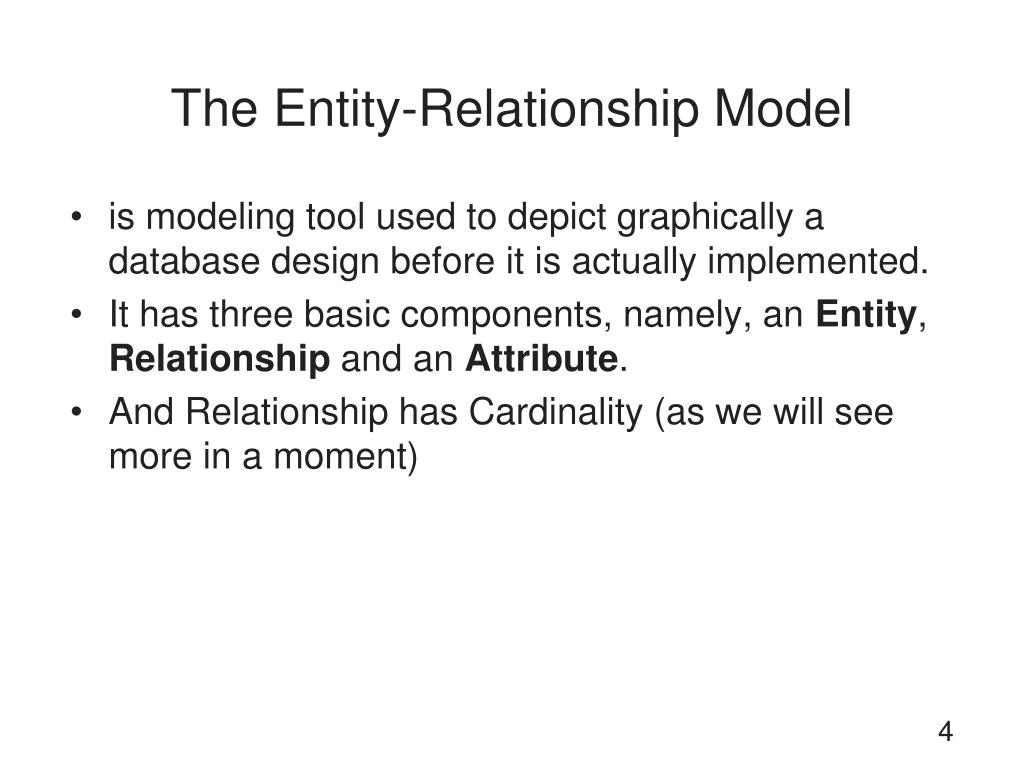 The Entity-Relationship Model

• is modeling tool used to depict graphically a database design before it is actually implemented.
• It has three basic components, namely, an **Entity**, **Relationship** and an **Attribute**.
• And Relationship has Cardinality (as we will see more in a moment)

4